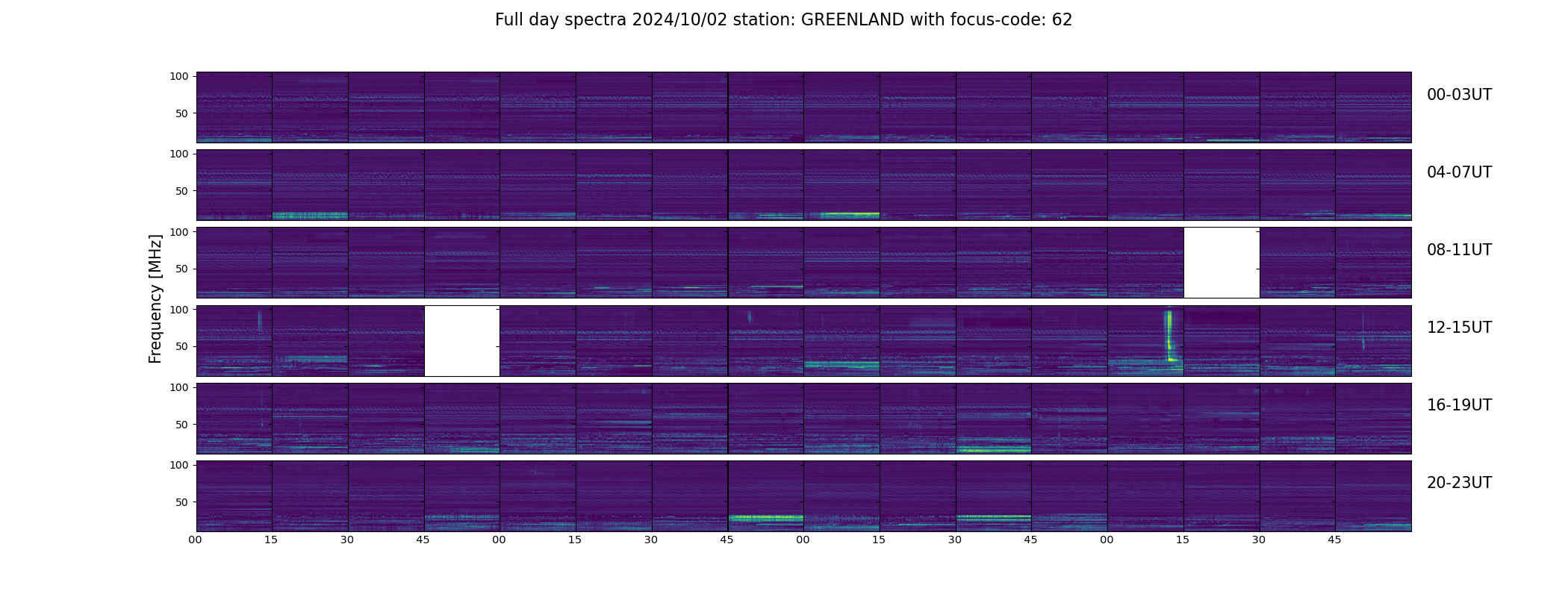 Full day spectra 2024/10/02 station: GREENLAND with focus-code: 62

Frequency [MHz]

100
50

00-03UT

100
50

04-07UT

100
50

08-11UT

100
50

12-15UT

100
50

16-19UT

100
50

20-23UT

00 15 30 45 00 15 30 45 00 15 30 45 00 15 30 45